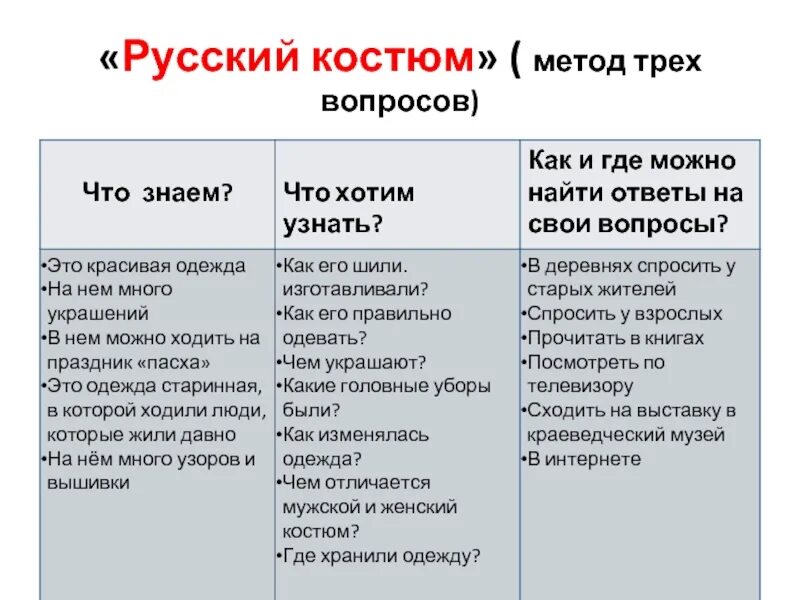 «Русский костюм» ( метод трех вопросов)

| Что знаем? | Что хотим узнать? | Как и где можно найти ответы на свои вопросы? |
|---|---|---|
| •Это красивая одежда •На нем много украшений •В нем можно ходить на праздник «пасха» •Это одежда старинная, в которой ходили люди, которые жили давно •На нём много узоров и вышивки | •Как его шили. изготавливали? •Как его правильно одевать? •Чем украшают? •Какие головные уборы были? •Как изменялась одежда? •Чем отличается мужской и женский костюм? •Где хранили одежду? | •В деревнях спросить у старых жителей •Спросить у взрослых •Прочитать в книгах •Посмотреть по телевизору •Сходить на выставку в краеведческий музей •В интернете |